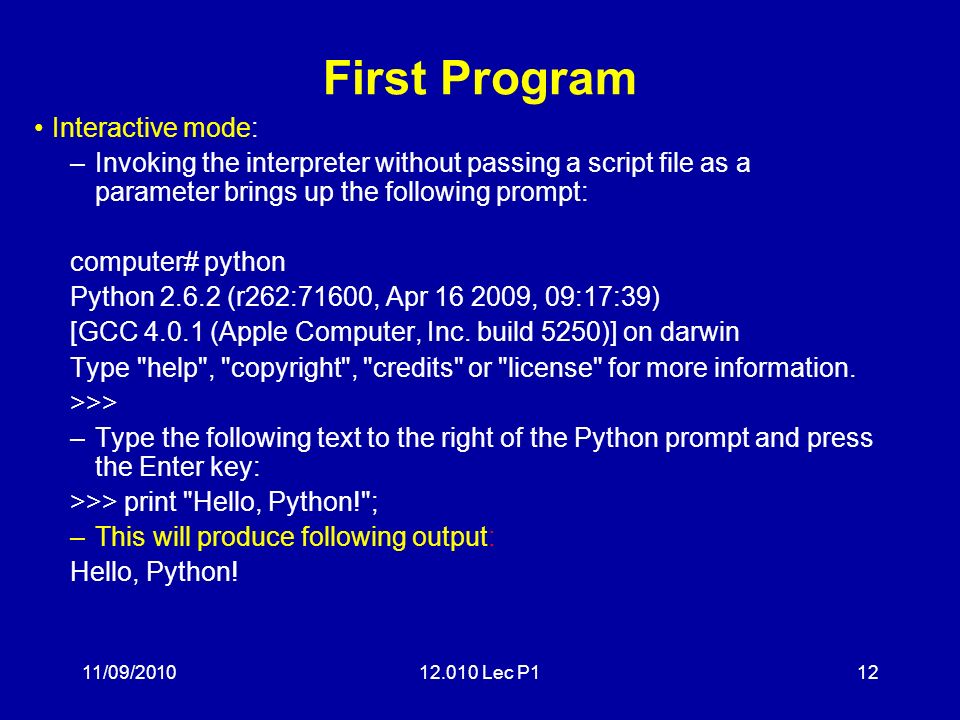 First Program

• Interactive mode:
– Invoking the interpreter without passing a script file as a parameter brings up the following prompt:

computer# python
Python 2.6.2 (r262:71600, Apr 16 2009, 09:17:39)
[GCC 4.0.1 (Apple Computer, Inc. build 5250)] on darwin
Type "help", "copyright", "credits" or "license" for more information.
>>>
– Type the following text to the right of the Python prompt and press the Enter key:
>>> print "Hello, Python!";
– This will produce following output:
Hello, Python!

11/09/2010 12.010 Lec P1 12